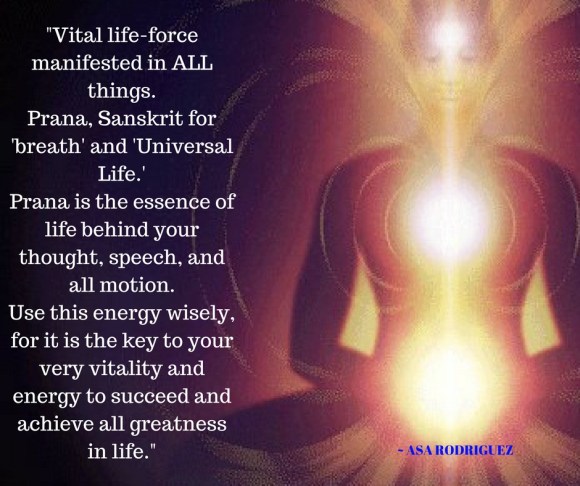 "Vital life-force manifested in ALL things.
Prana, Sanskrit for 'breath' and 'Universal Life.'
Prana is the essence of life behind your thought, speech, and all motion.
Use this energy wisely, for it is the key to your very vitality and energy to succeed and achieve all greatness in life."

~ ASA RODRIGUEZ